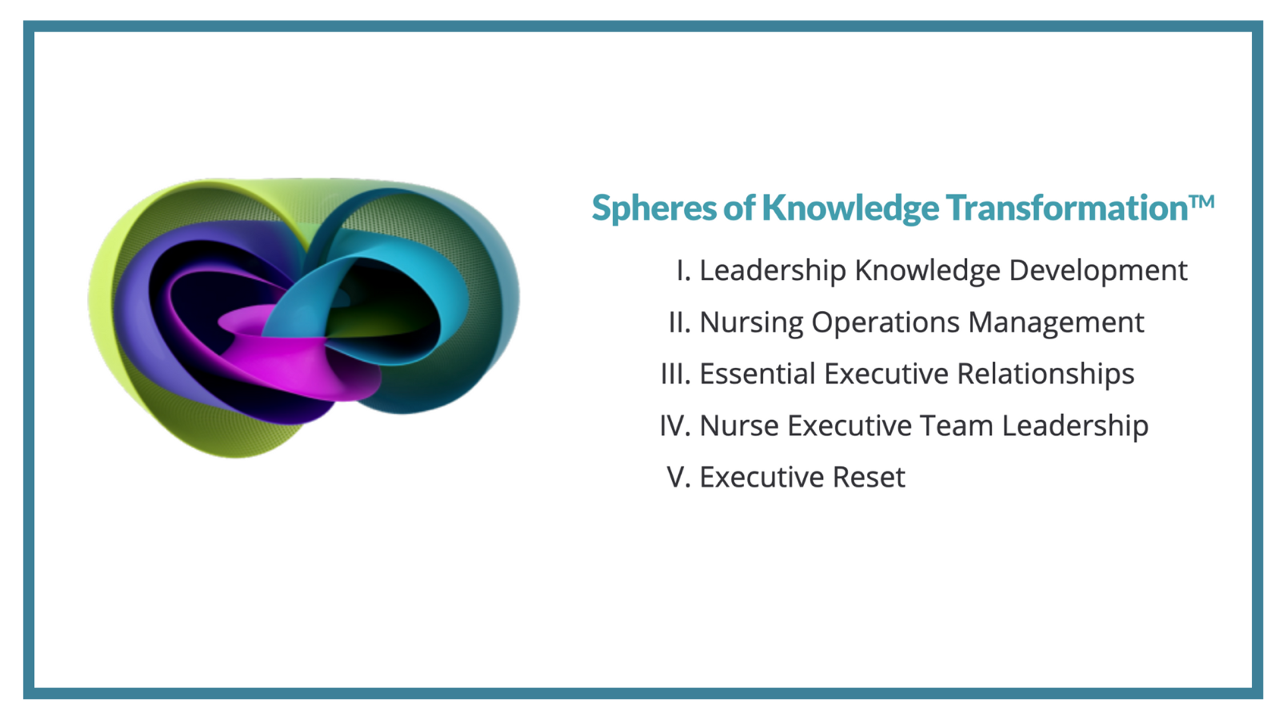 Spheres of Knowledge Transformation™

I. Leadership Knowledge Development
II. Nursing Operations Management
III. Essential Executive Relationships
IV. Nurse Executive Team Leadership
V. Executive Reset